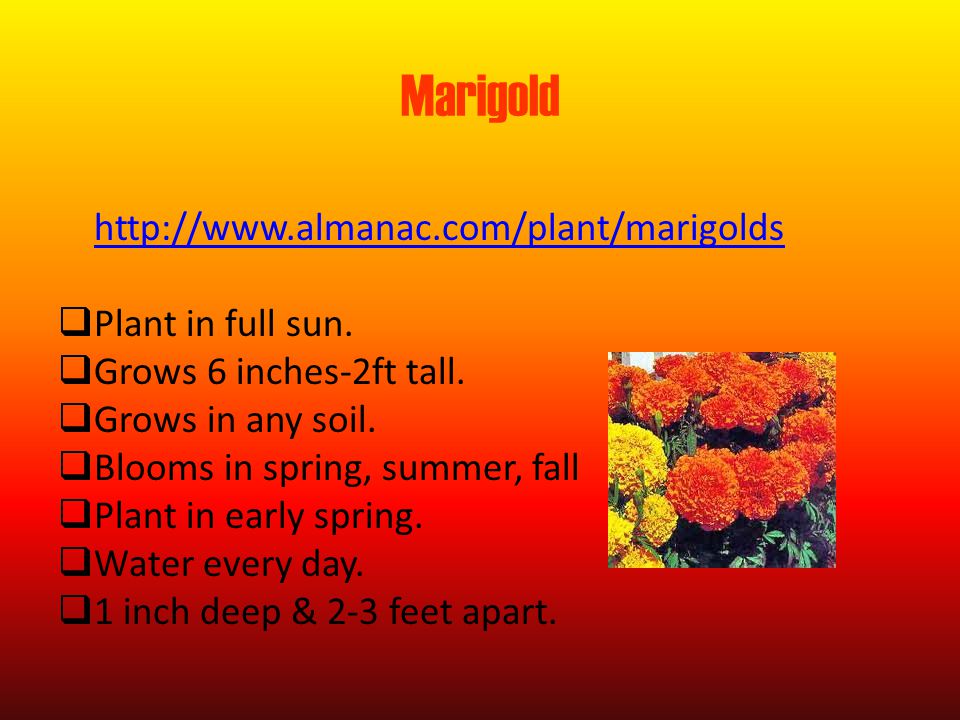 Marigold

http://www.almanac.com/plant/marigolds

❑Plant in full sun.
❑Grows 6 inches-2ft tall.
❑Grows in any soil.
❑Blooms in spring, summer, fall
❑Plant in early spring.
❑Water every day.
❑1 inch deep & 2-3 feet apart.